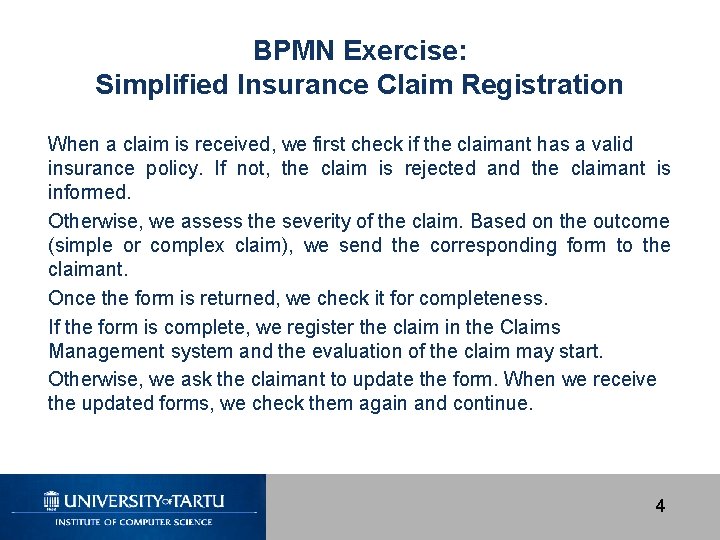 BPMN Exercise:
Simplified Insurance Claim Registration

When a claim is received, we first check if the claimant has a valid insurance policy. If not, the claim is rejected and the claimant is informed.

Otherwise, we assess the severity of the claim. Based on the outcome (simple or complex claim), we send the corresponding form to the claimant.

Once the form is returned, we check it for completeness.

If the form is complete, we register the claim in the Claims Management system and the evaluation of the claim may start.

Otherwise, we ask the claimant to update the form. When we receive the updated forms, we check them again and continue.

UNIVERSITY OF TARTU
INSTITUTE OF COMPUTER SCIENCE

4